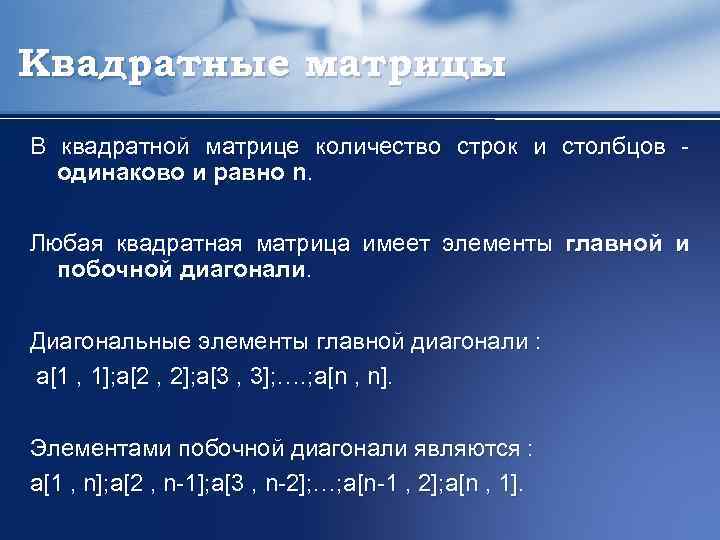 Квадратные матрицы

В квадратной матрице количество строк и столбцов - одинаково и равно n.

Любая квадратная матрица имеет элементы главной и побочной диагонали.

Диагональные элементы главной диагонали :
a[1 , 1];a[2 , 2];a[3 , 3];….;a[n , n].

Элементами побочной диагонали являются :
a[1 , n];a[2 , n-1];a[3 , n-2];…;a[n-1 , 2];a[n , 1].